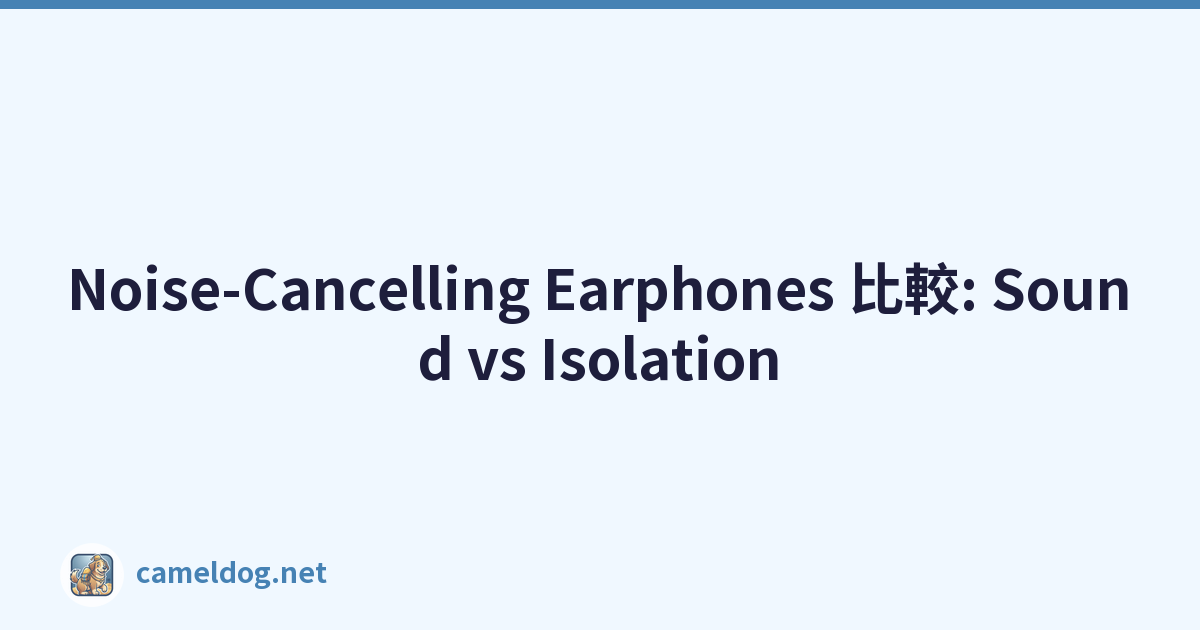 Noise-Cancelling Earphones 比較: Sound vs Isolation

cameldog.net